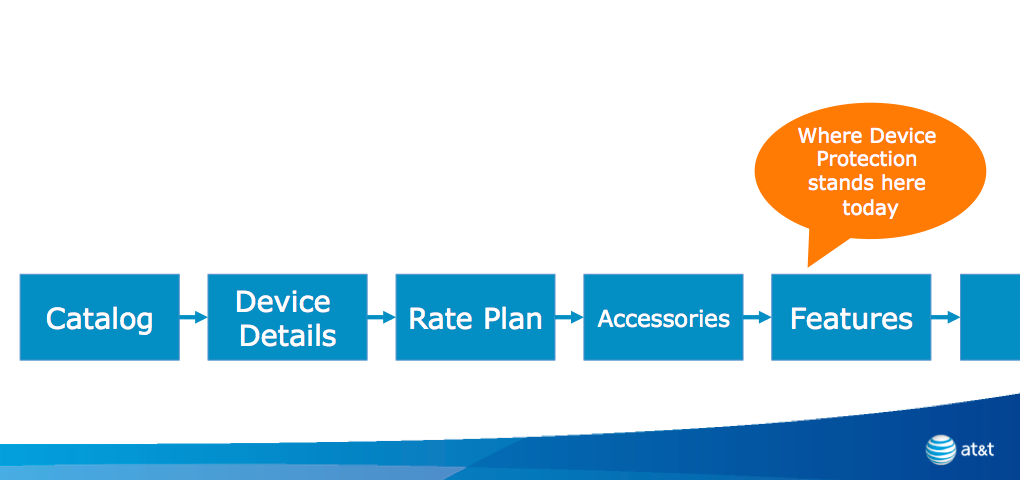 Where Device Protection stands here today

Catalog

Device Details

Rate Plan

Accessories

Features

at&t